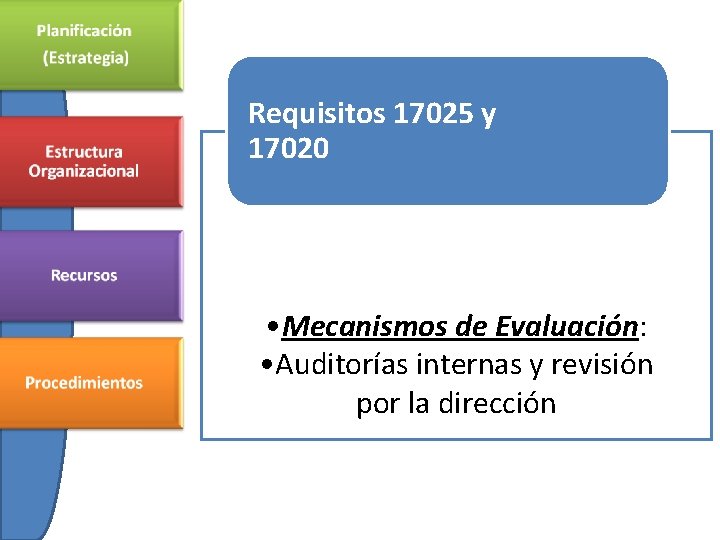 Planificación
(Estrategia)

Estructura
Organizacional

Recursos

Procedimientos

Requisitos 17025 y 17020

•Mecanismos de Evaluación:
•Auditorías internas y revisión por la dirección